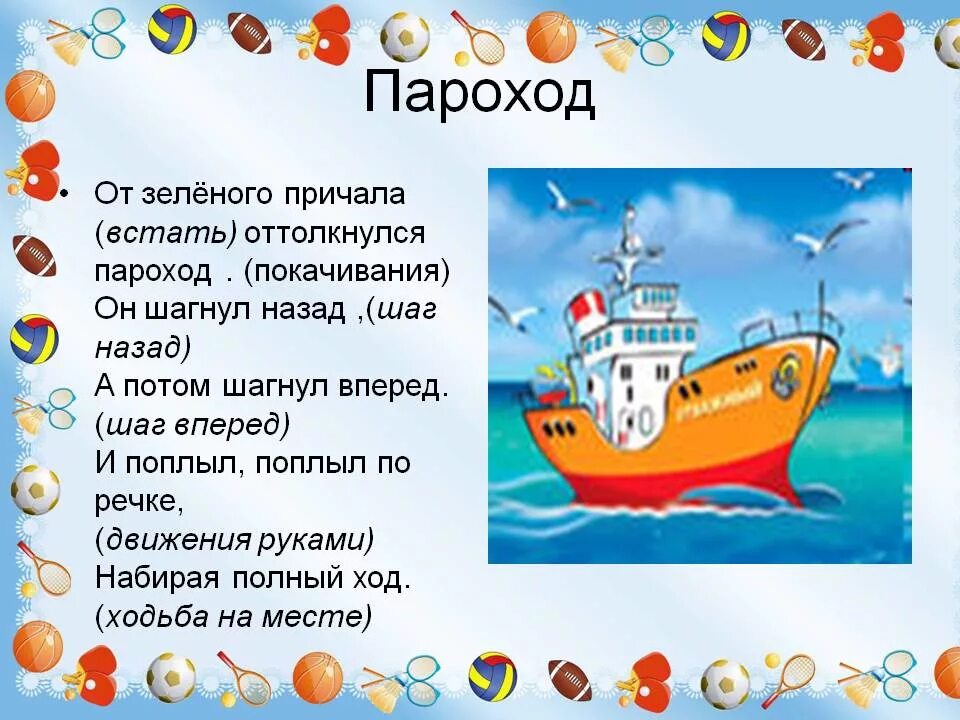 Пароход

• От зелёного причала (встать) оттолкнулся пароход . (покачивания) Он шагнул назад ,(шаг назад) А потом шагнул вперед. (шаг вперед) И поплыл, поплыл по речке, (движения руками) Набирая полный ход. (ходьба на месте)

ОТВАЖНЫЙ